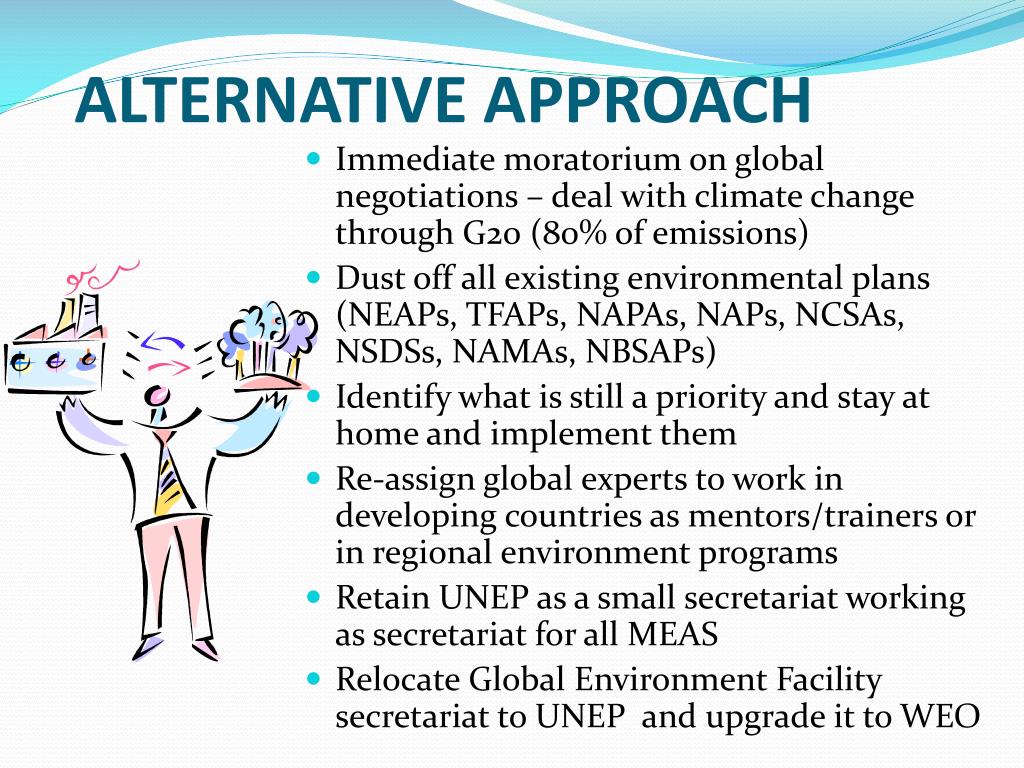 ALTERNATIVE APPROACH

- Immediate moratorium on global negotiations – deal with climate change through G20 (80% of emissions)
- Dust off all existing environmental plans (NEAPs, TFAPs, NAPAs, NAPs, NCSAs, NSDSs, NAMAs, NBSAPs)
- Identify what is still a priority and stay at home and implement them
- Re-assign global experts to work in developing countries as mentors/trainers or in regional environment programs
- Retain UNEP as a small secretariat working as secretariat for all MEAS
- Relocate Global Environment Facility secretariat to UNEP and upgrade it to WEO